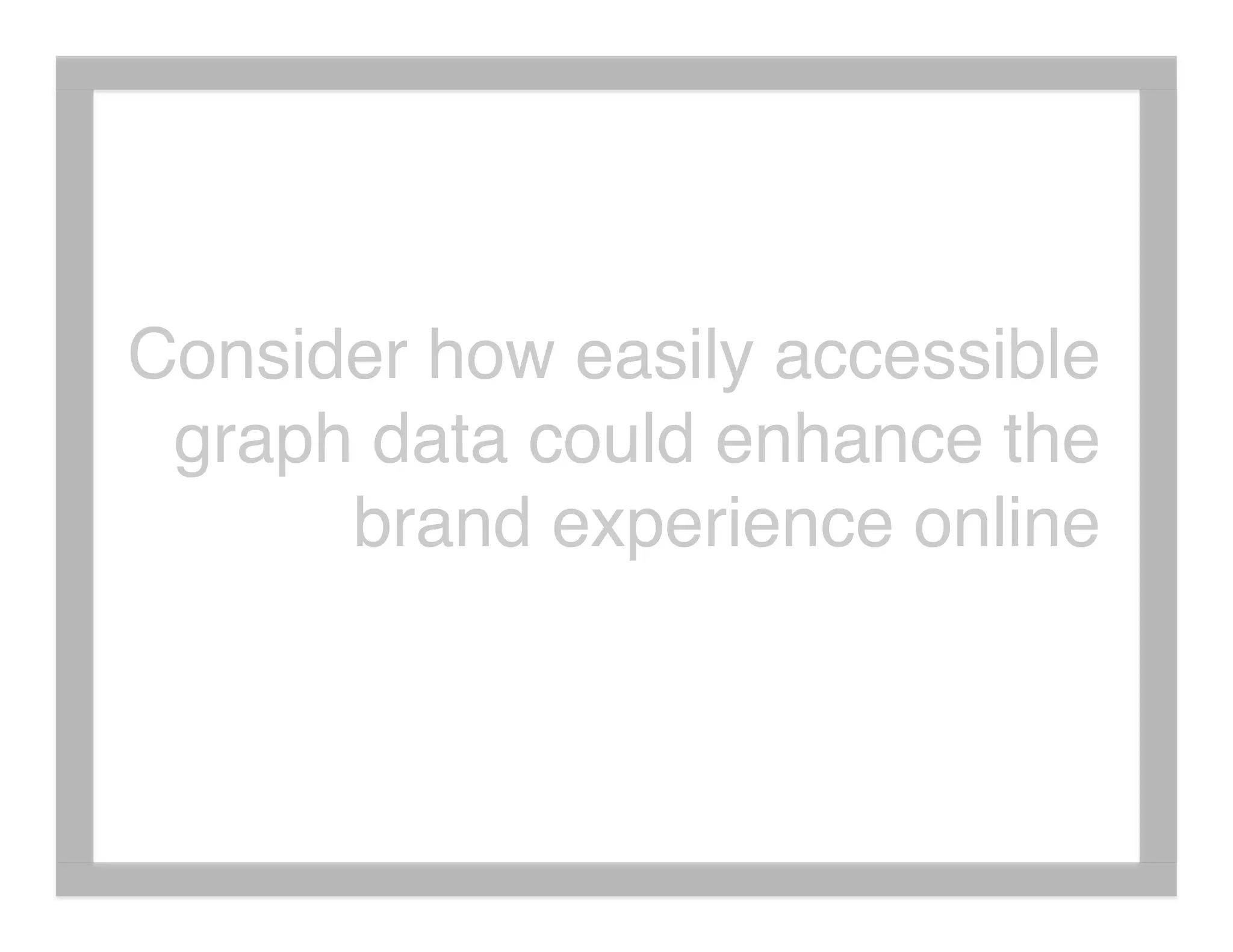 Consider how easily accessible graph data could enhance the brand experience online